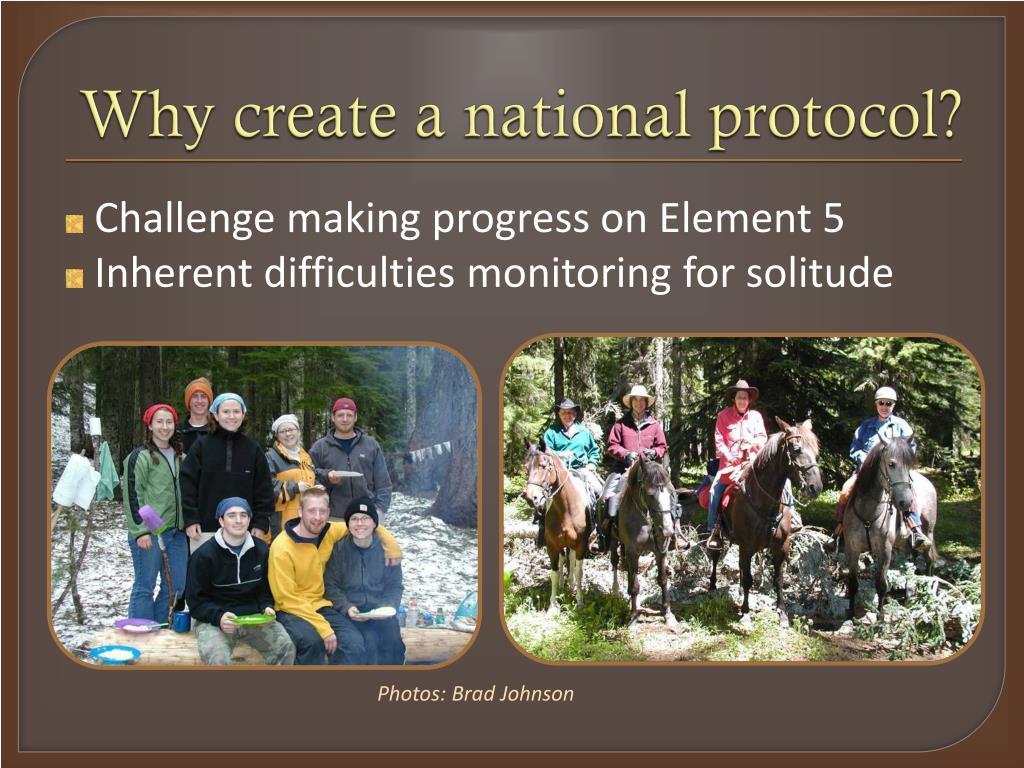 Why create a national protocol?

Challenge making progress on Element 5

Inherent difficulties monitoring for solitude

Photos: Brad Johnson